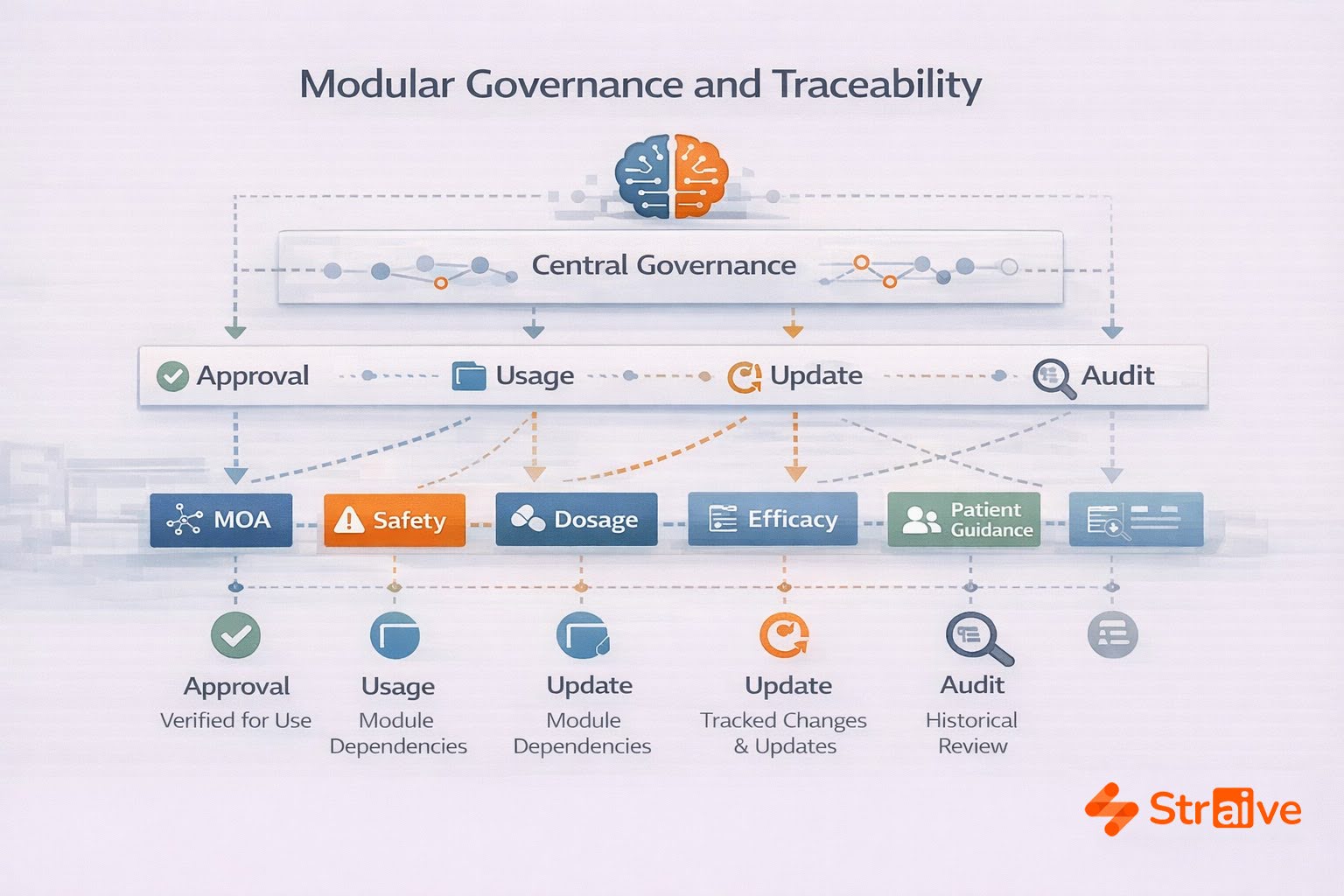 Modular Governance and Traceability

Central Governance

Approval
Usage
Update
Audit

MOA
Safety
Dosage
Efficacy
Patient Guidance

Approval
Verified for Use

Usage
Module Dependencies

Update
Module Dependencies

Update
Tracked Changes & Updates

Audit
Historical Review

Straive